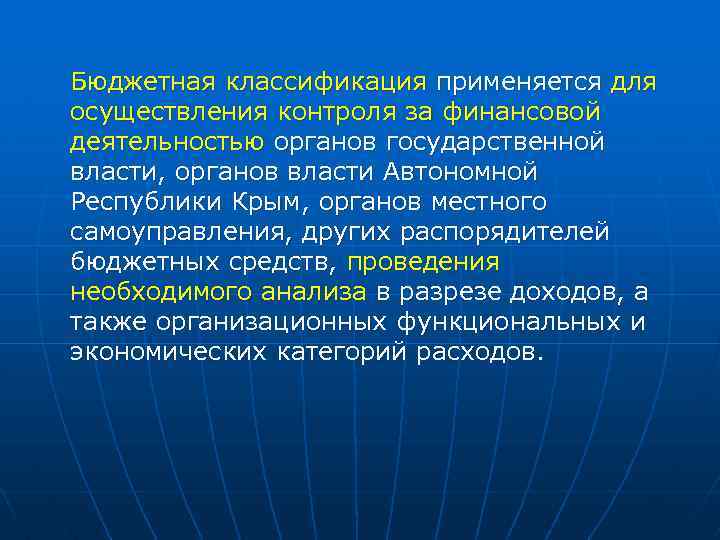 Бюджетная классификация применяется для осуществления контроля за финансовой деятельностью органов государственной власти, органов власти Автономной Республики Крым, органов местного самоуправления, других распорядителей бюджетных средств, проведения необходимого анализа в разрезе доходов, а также организационных функциональных и экономических категорий расходов.